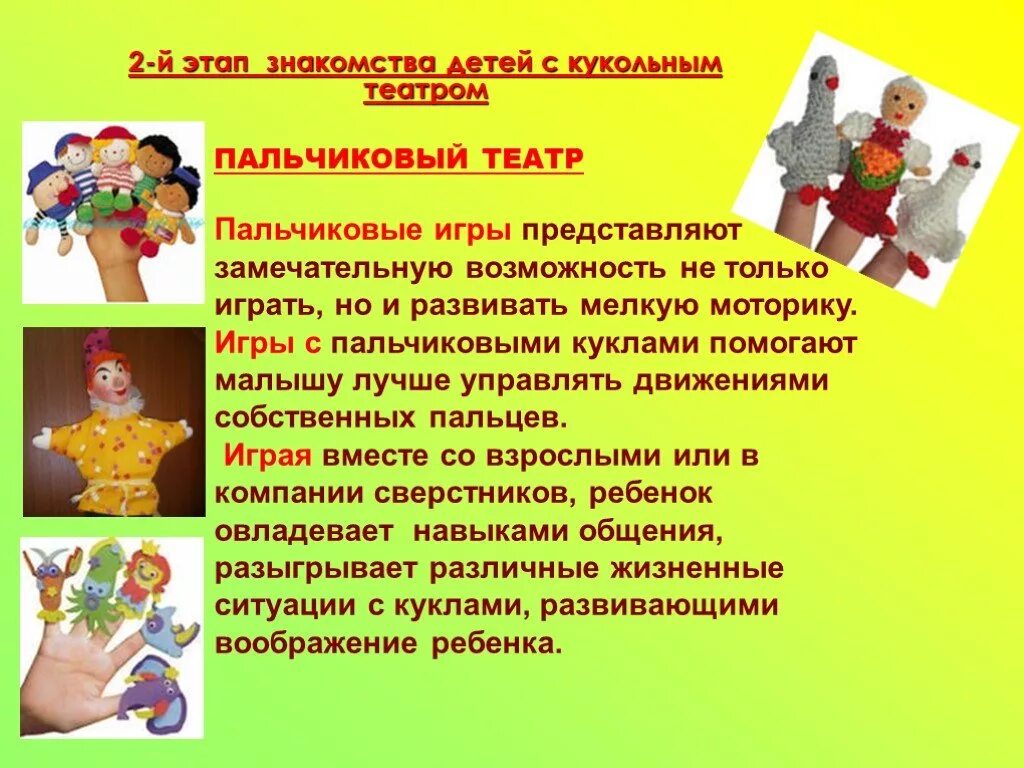 2-й этап знакомства детей с кукольным театром

ПАЛЬЧИКОВЫЙ ТЕАТР

Пальчиковые игры представляют замечательную возможность не только играть, но и развивать мелкую моторику. Игры с пальчиковыми куклами помогают малышу лучше управлять движениями собственных пальцев.

Играя вместе со взрослыми или в компании сверстников, ребенок овладевает навыками общения, разыгрывает различные жизненные ситуации с куклами, развивающими воображение ребенка.